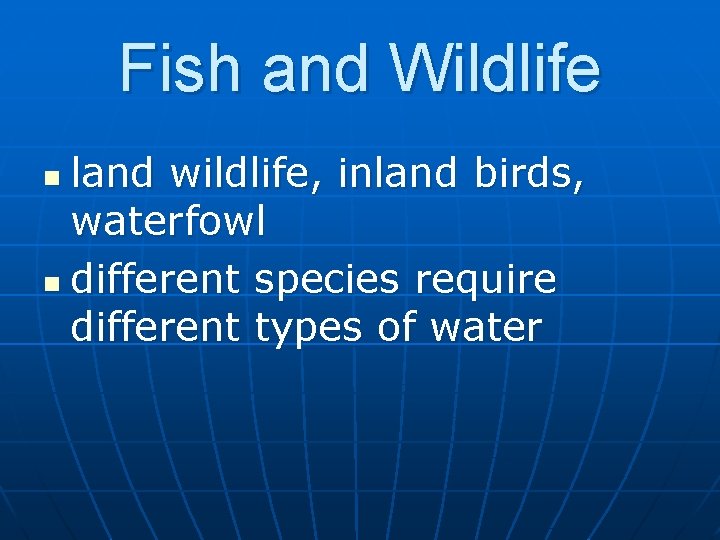 Fish and Wildlife

- land wildlife, inland birds, waterfowl
- different species require different types of water